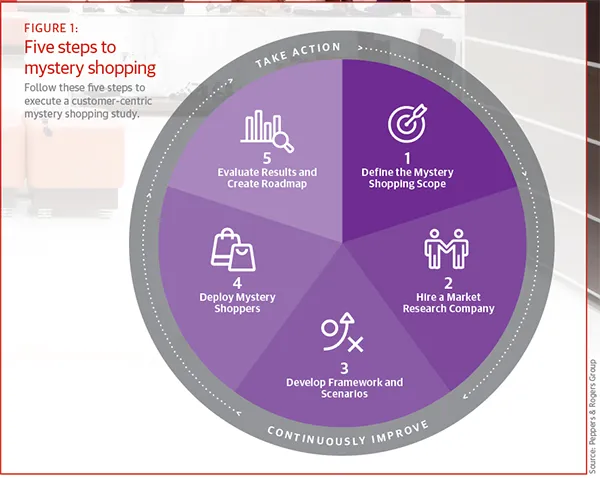 FIGURE 1:
Five steps to mystery shopping

Follow these five steps to execute a customer-centric mystery shopping study.

TAKE ACTION

1
Define the Mystery Shopping Scope

2
Hire a Market Research Company

3
Develop Framework and Scenarios

4
Deploy Mystery Shoppers

5
Evaluate Results and Create Roadmap

CONTINUOUSLY IMPROVE

Source: Peppers & Rogers Group